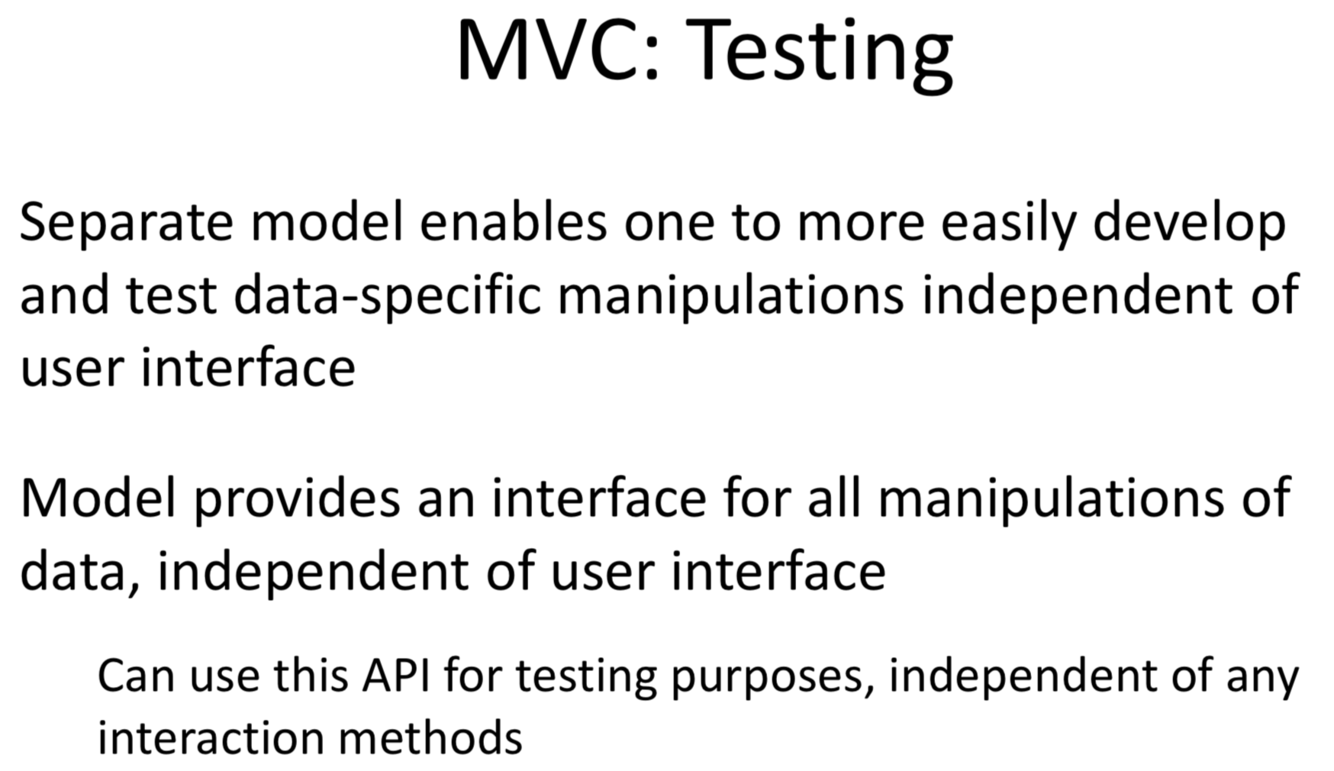 MVC: Testing

Separate model enables one to more easily develop and test data-specific manipulations independent of user interface

Model provides an interface for all manipulations of data, independent of user interface

Can use this API for testing purposes, independent of any interaction methods